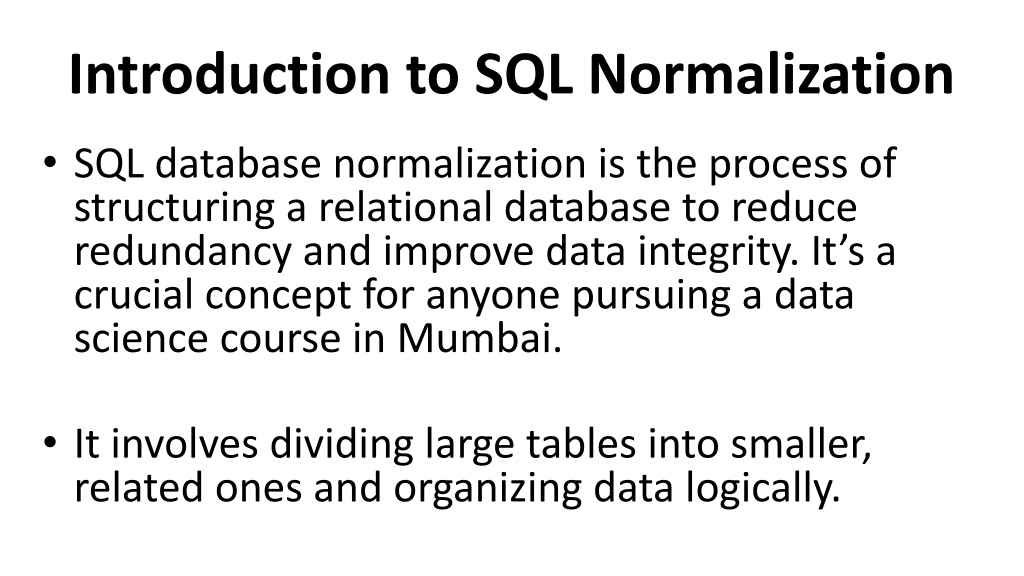 Introduction to SQL Normalization

• SQL database normalization is the process of structuring a relational database to reduce redundancy and improve data integrity. It’s a crucial concept for anyone pursuing a data science course in Mumbai.

• It involves dividing large tables into smaller, related ones and organizing data logically.